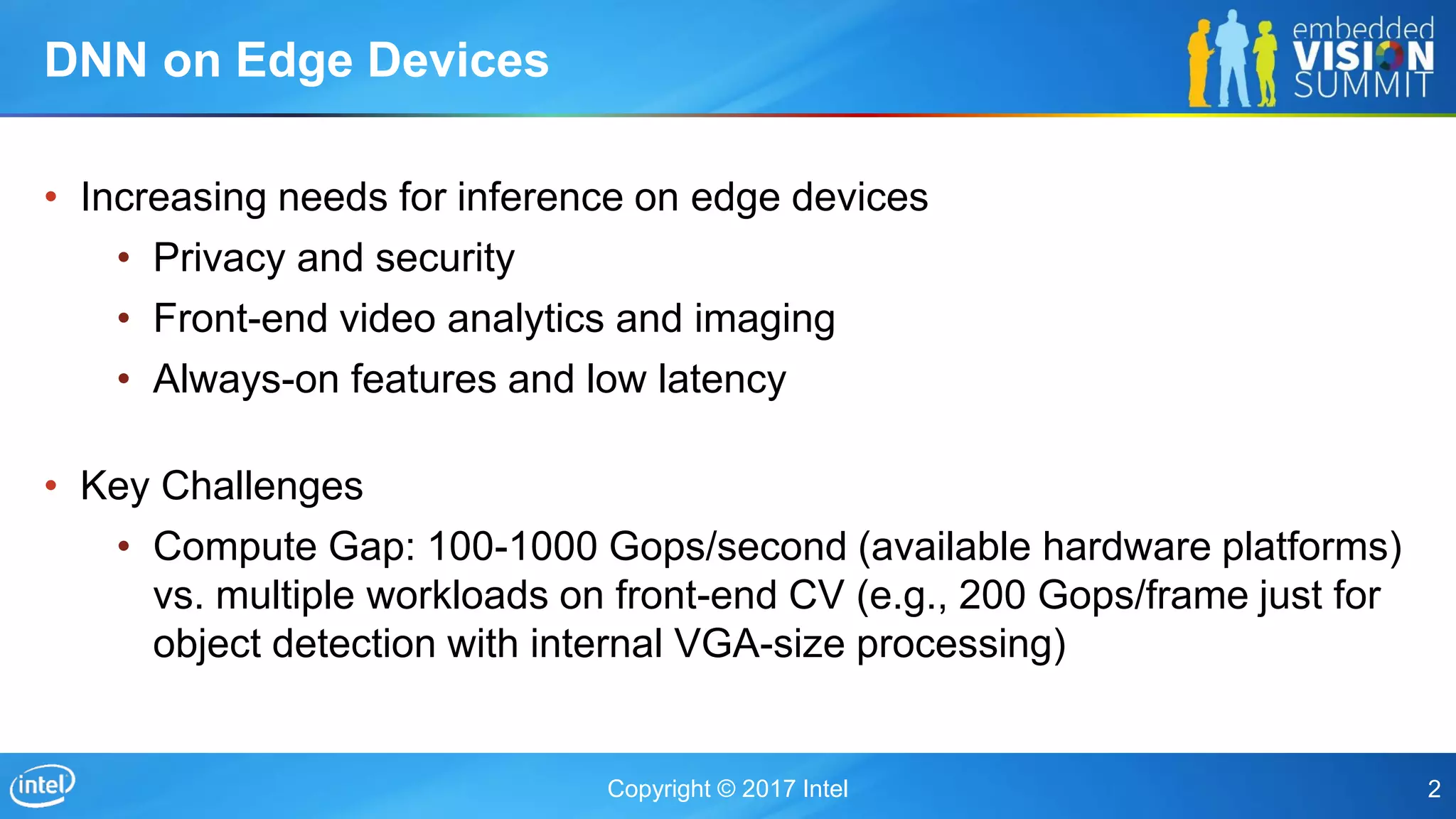 DNN on Edge Devices

embedded VISION SUMMIT

• Increasing needs for inference on edge devices
  • Privacy and security
  • Front-end video analytics and imaging
  • Always-on features and low latency

• Key Challenges
  • Compute Gap: 100-1000 Gops/second (available hardware platforms) vs. multiple workloads on front-end CV (e.g., 200 Gops/frame just for object detection with internal VGA-size processing)

intel

Copyright © 2017 Intel

2